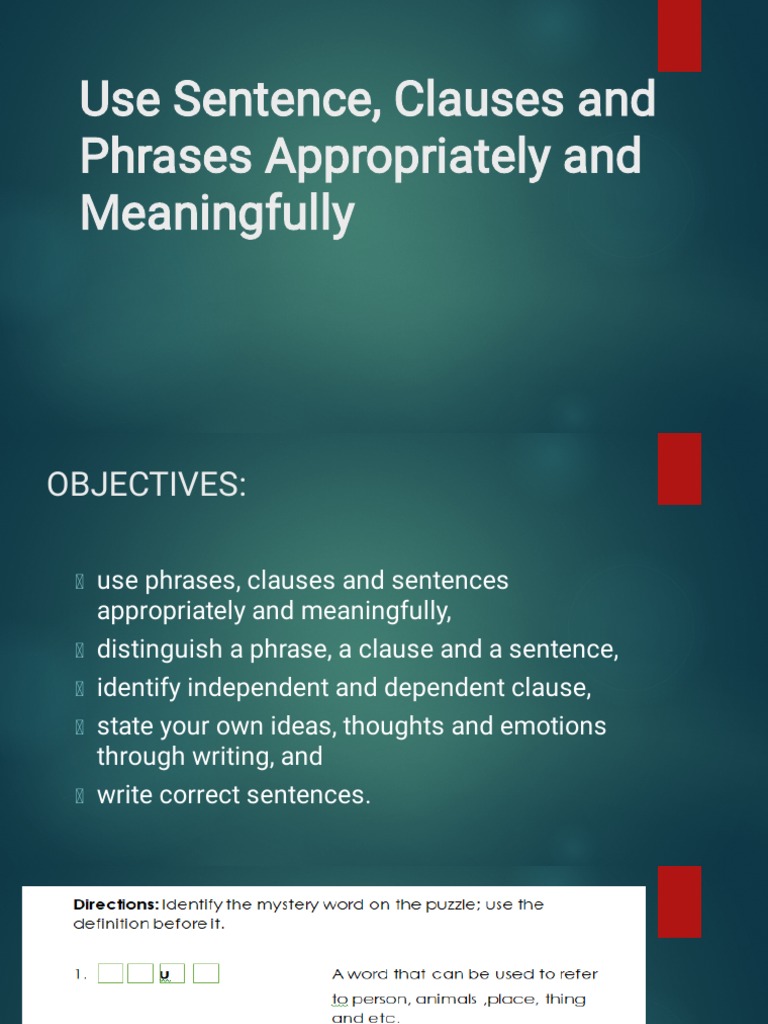 Use Sentence, Clauses and Phrases Appropriately and Meaningfully

OBJECTIVES:

use phrases, clauses and sentences appropriately and meaningfully,

distinguish a phrase, a clause and a sentence,

identify independent and dependent clause,

state your own ideas, thoughts and emotions through writing, and

write correct sentences.

Directions: Identify the mystery word on the puzzle; use the definition before it.

1. u A word that can be used to refer to person, animals ,place, thing and etc.